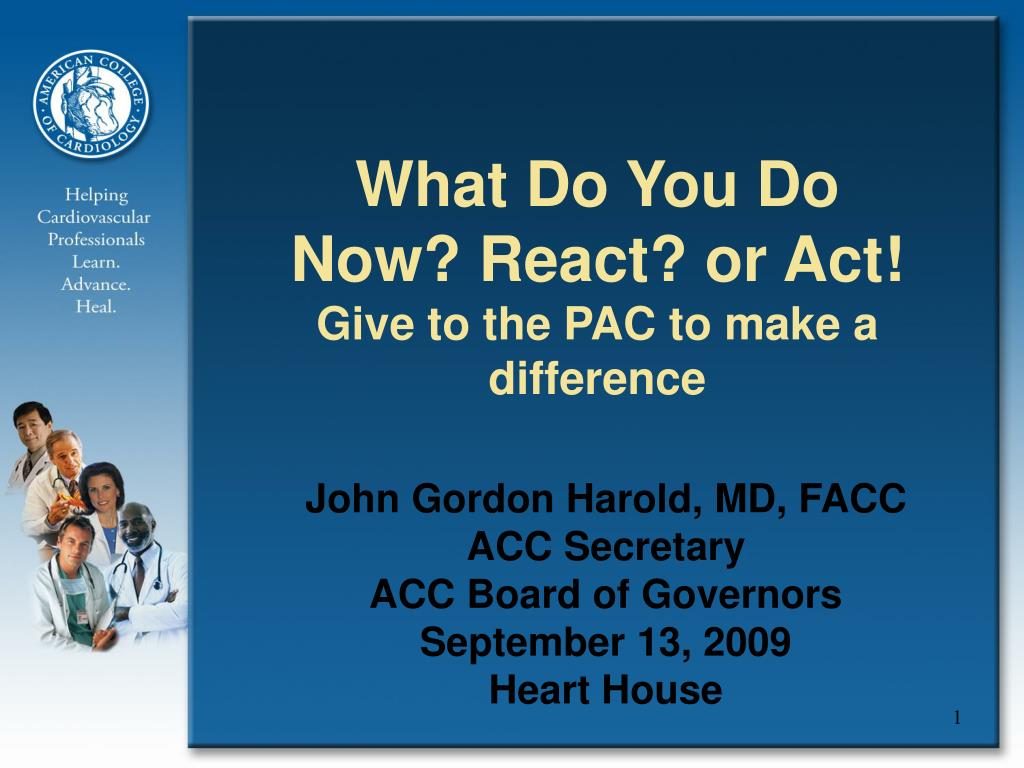 AMERICAN COLLEGE OF CARDIOLOGY

Helping Cardiovascular Professionals Learn. Advance. Heal.

What Do You Do Now? React? or Act!
Give to the PAC to make a difference

John Gordon Harold, MD, FACC
ACC Secretary
ACC Board of Governors
September 13, 2009
Heart House

1